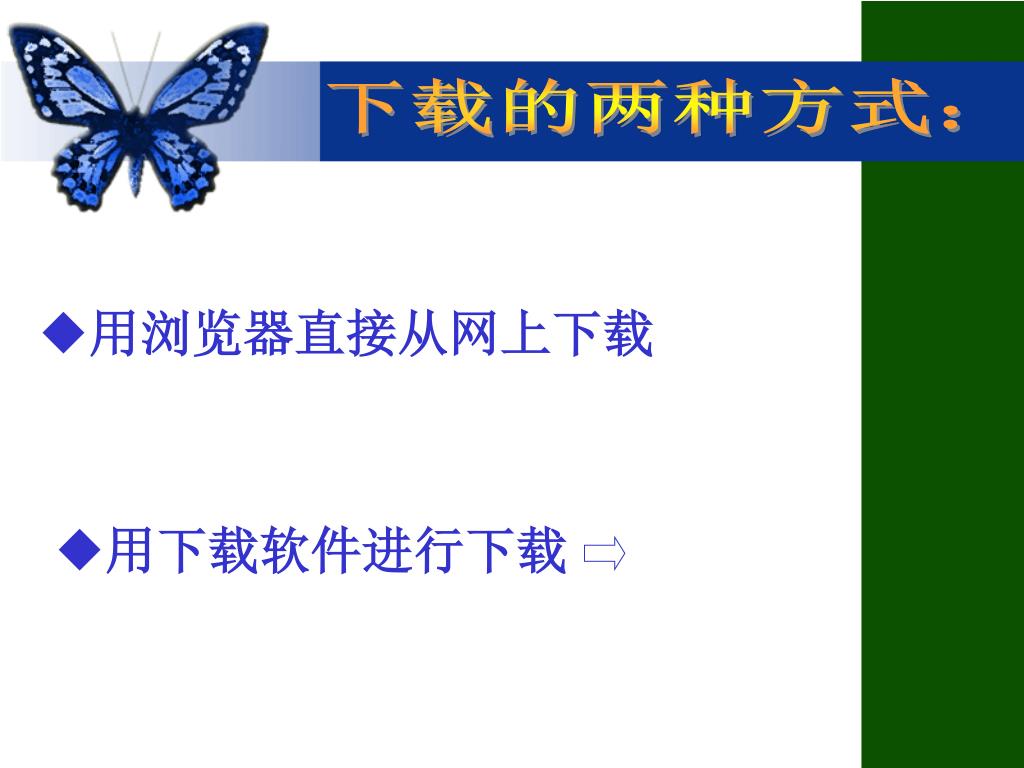 下载的两种方式：

◆用浏览器直接从网上下载

◆用下载软件进行下载 ⇨